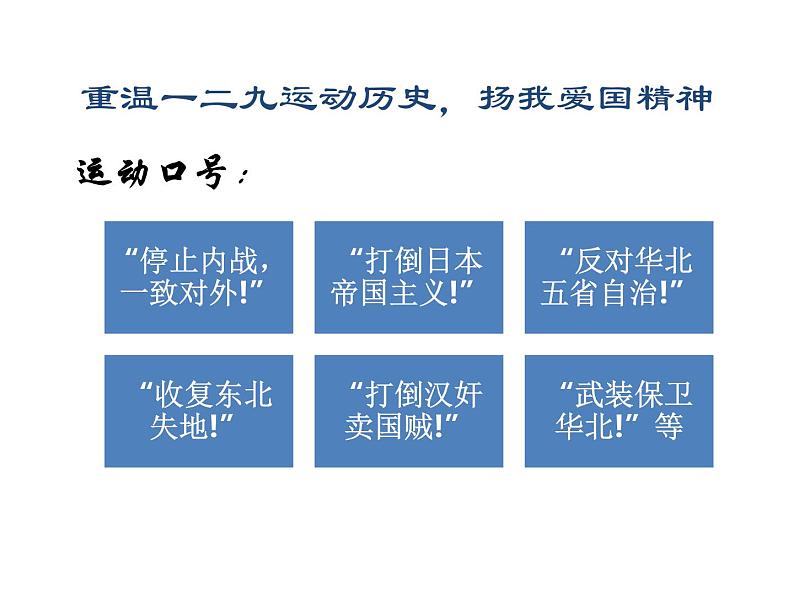 重温一二九运动历史，扬我爱国精神

运动口号：

“停止内战，一致对外!”

“打倒日本帝国主义!”

“反对华北五省自治!”

“收复东北失地!”

“打倒汉奸卖国贼!”

“武装保卫华北!”等